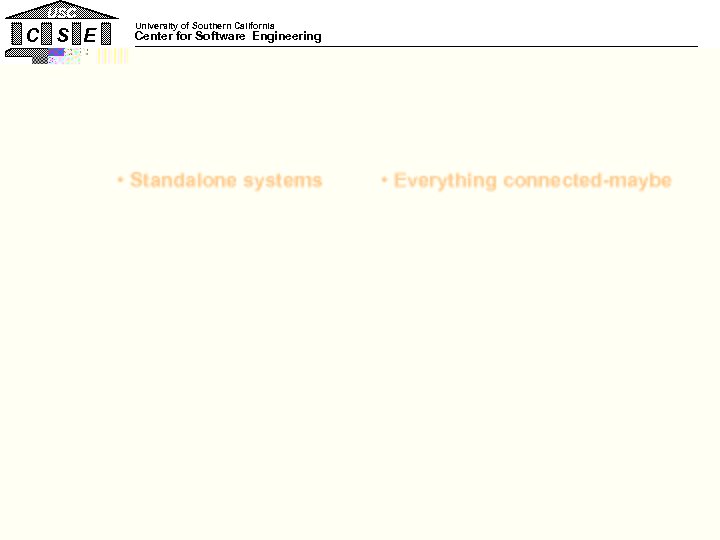 USC
C S E
University of Southern California
Center for Software Engineering

• Standalone systems

• Everything connected-maybe